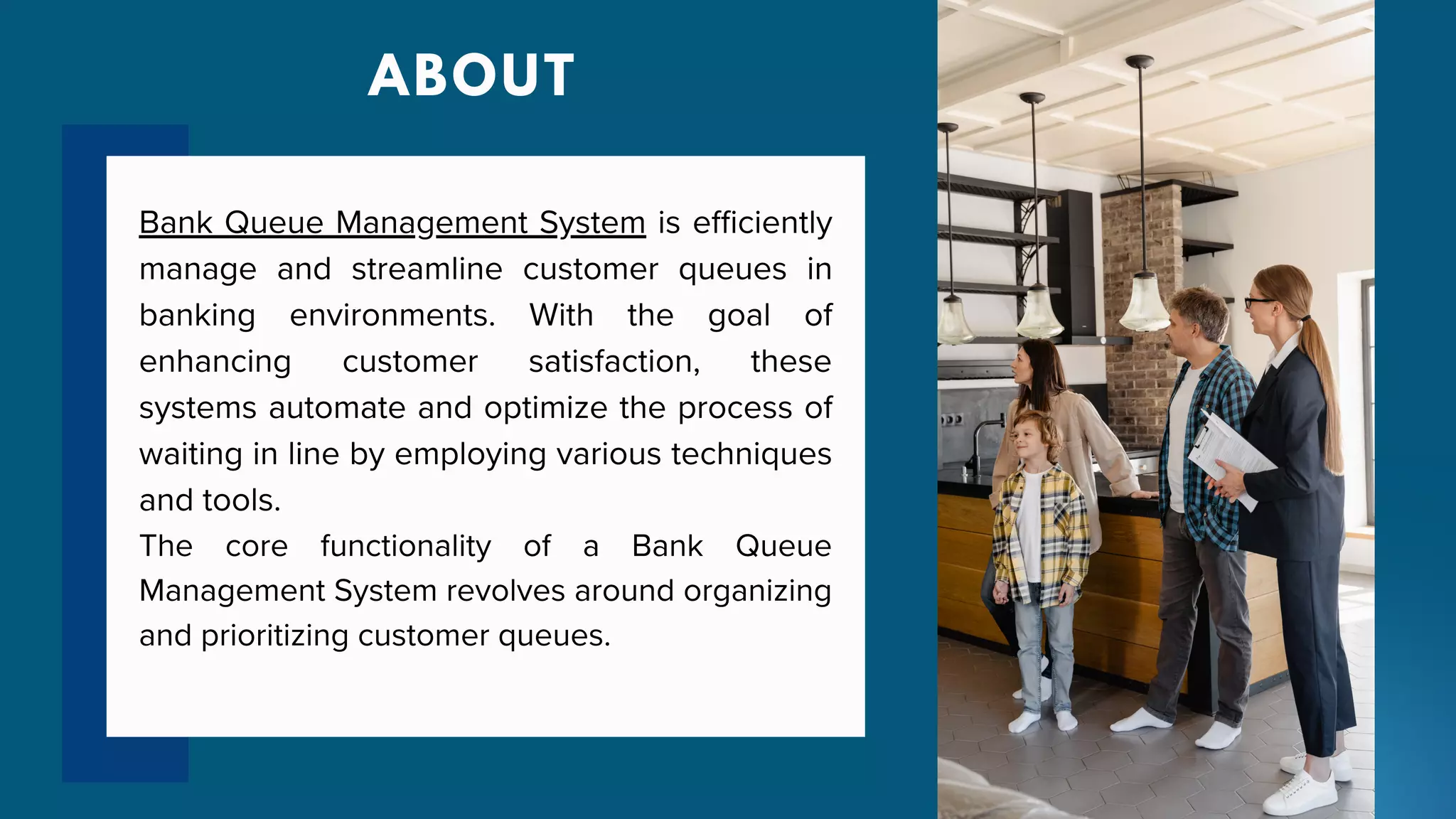 ABOUT

Bank Queue Management System is efficiently manage and streamline customer queues in banking environments. With the goal of enhancing customer satisfaction, these systems automate and optimize the process of waiting in line by employing various techniques and tools.
The core functionality of a Bank Queue Management System revolves around organizing and prioritizing customer queues.